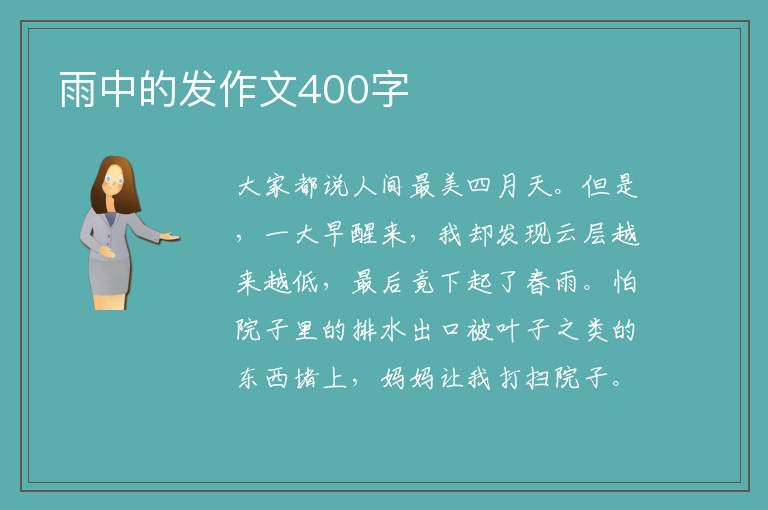 雨中的发作文400字

大家都说人间最美四月天。但是，一大早醒来，我却发现云层越来越低，最后竟下起了春雨。怕院子里的排水出口被叶子之类的东西堵上，妈妈让我打扫院子。